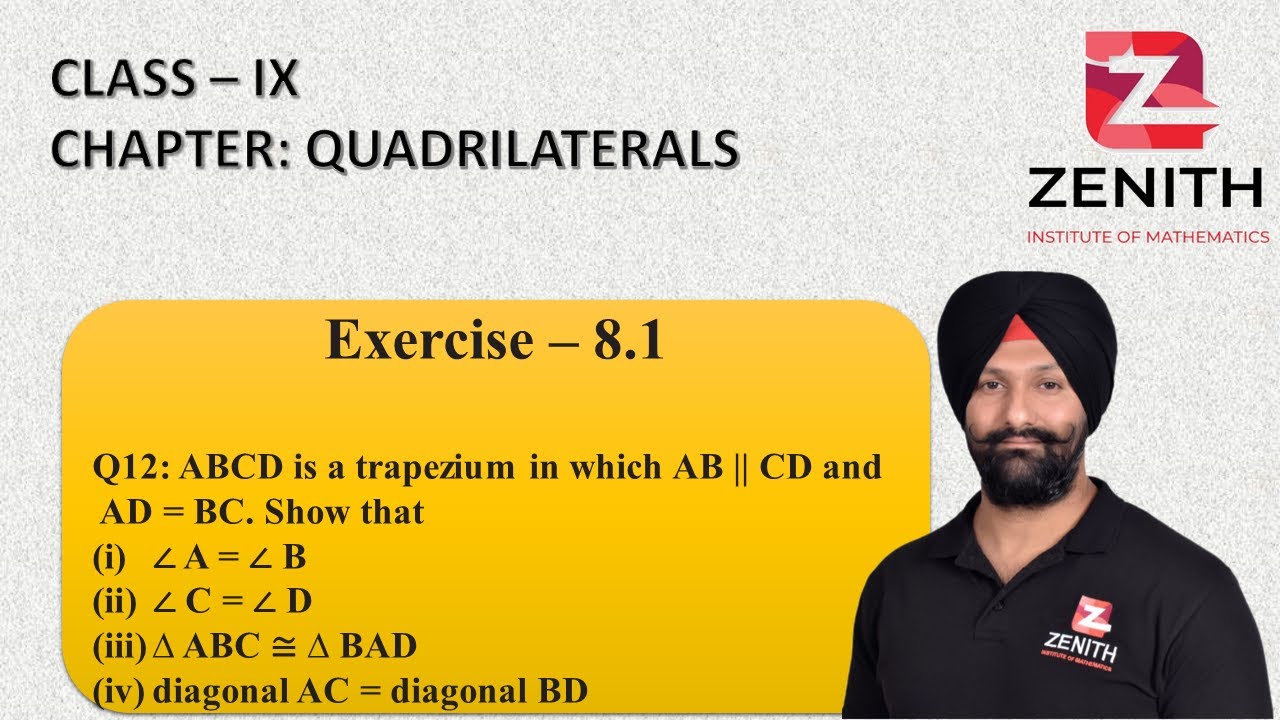 CLASS – IX
CHAPTER: QUADRILATERALS

ZENITH
INSTITUTE OF MATHEMATICS

Exercise – 8.1

Q12: ABCD is a trapezium in which AB || CD and AD = BC. Show that
(i) $\angle A = \angle B$
(ii) $\angle C = \angle D$
(iii) $\Delta ABC \cong \Delta BAD$
(iv) diagonal AC = diagonal BD

ZENITH
INSTITUTE OF MATHEMATICS